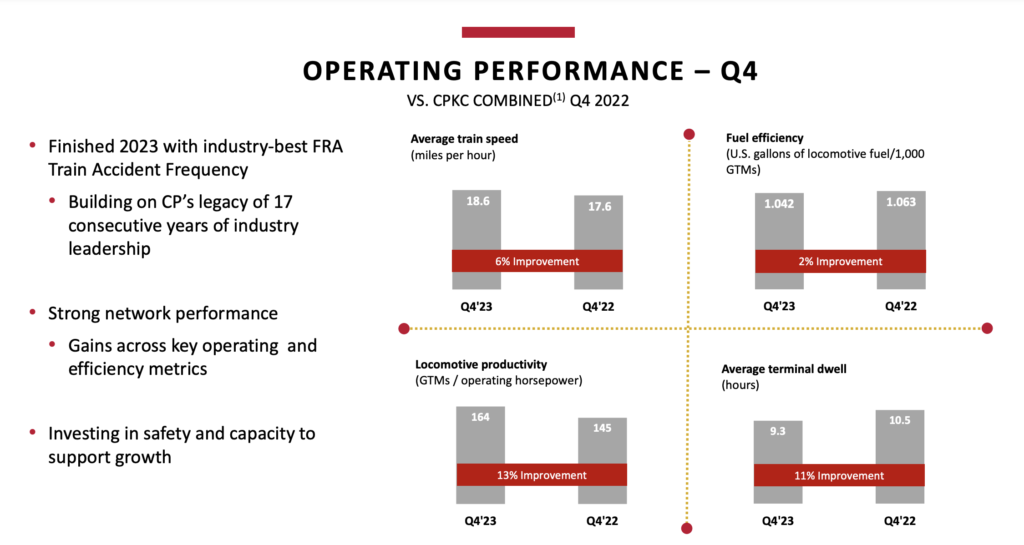 OPERATING PERFORMANCE – Q4

VS. CPKC COMBINED$^{(1)}$ Q4 2022

• Finished 2023 with industry-best FRA Train Accident Frequency
• Building on CP's legacy of 17 consecutive years of industry leadership

• Strong network performance
• Gains across key operating and efficiency metrics

• Investing in safety and capacity to support growth

Average train speed
(miles per hour)

18.6
17.6
6% Improvement
Q4'23
Q4'22

Fuel efficiency
(U.S. gallons of locomotive fuel/1,000 GTMs)

1.042
1.063
2% Improvement
Q4'23
Q4'22

Locomotive productivity
(GTMs / operating horsepower)

164
145
13% Improvement
Q4'23
Q4'22

Average terminal dwell
(hours)

9.3
10.5
11% Improvement
Q4'23
Q4'22